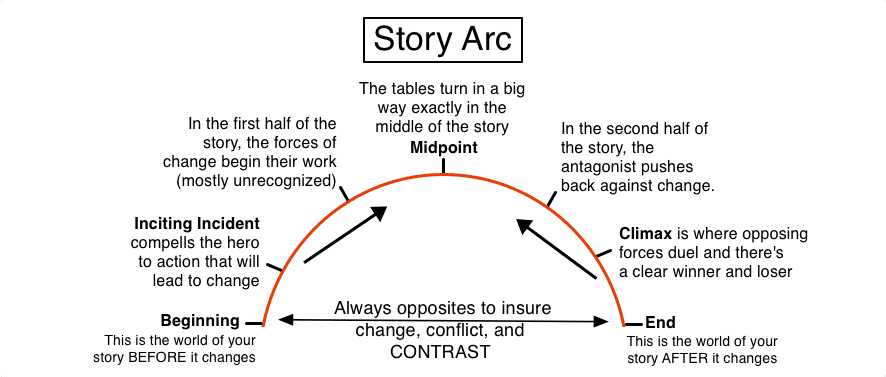 Story Arc

The tables turn in a big way exactly in the middle of the story
Midpoint

In the first half of the story, the forces of change begin their work (mostly unrecognized)

In the second half of the story, the antagonist pushes back against change.

Inciting Incident compells the hero to action that will lead to change

Climax is where opposing forces duel and there's a clear winner and loser

Beginning
This is the world of your story BEFORE it changes

Always opposites to insure change, conflict, and CONTRAST

End
This is the world of your story AFTER it changes